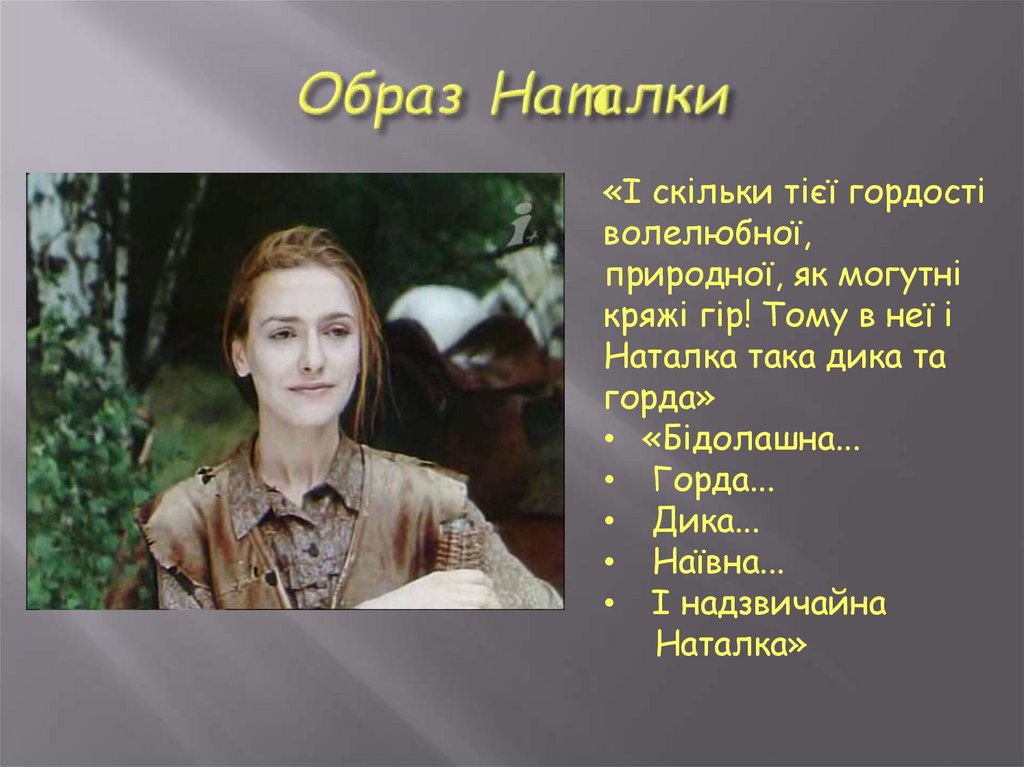 Образ Наталки

«І скільки тієї гордості волелюбної, природної, як могутні кряжі гір! Тому в неї і Наталка така дика та горда»

• «Бідолашна...
• Горда...
• Дика...
• Наївна...
• І надзвичайна Наталка»